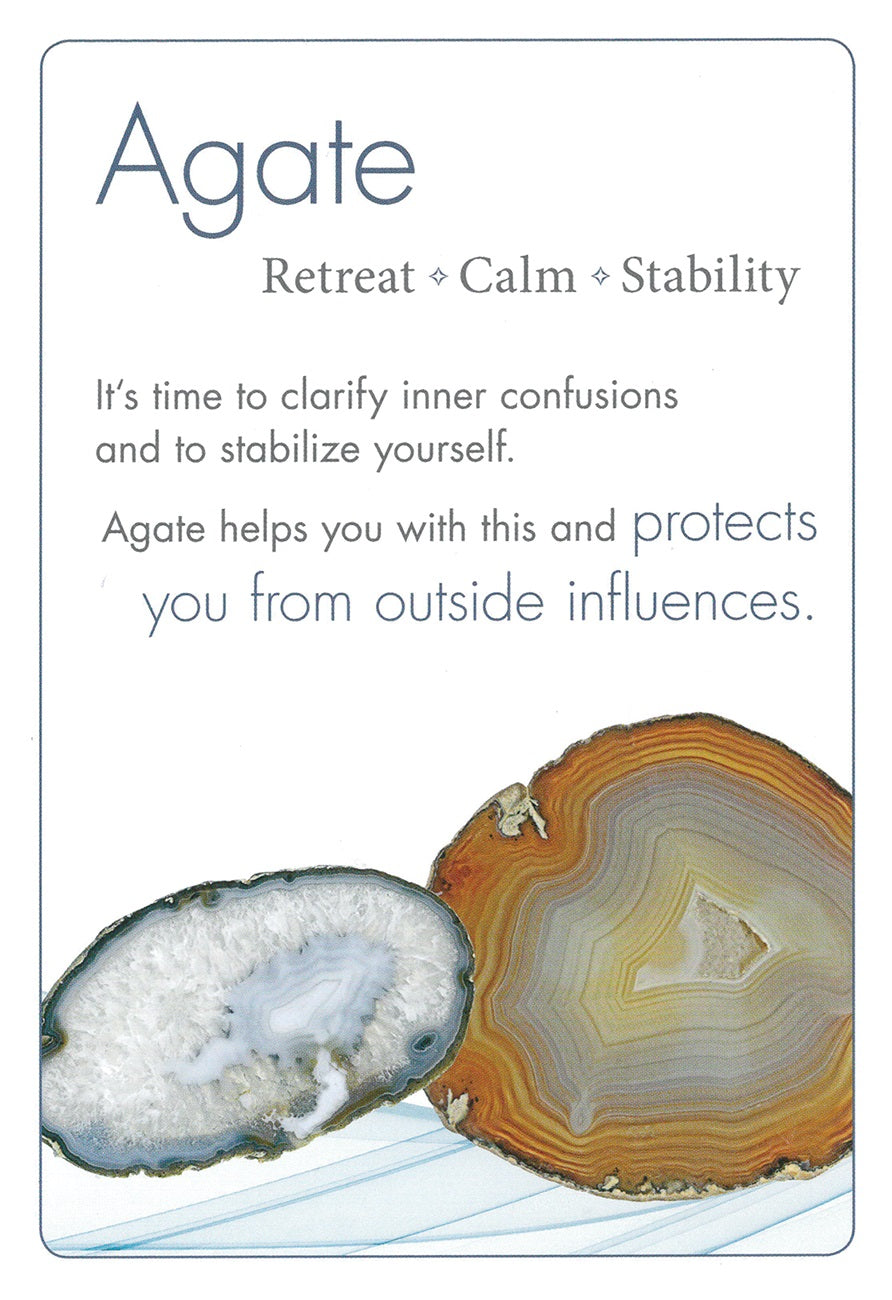 Agate

Retreat ✧ Calm ✧ Stability

It's time to clarify inner confusions and to stabilize yourself.

Agate helps you with this and protects you from outside influences.